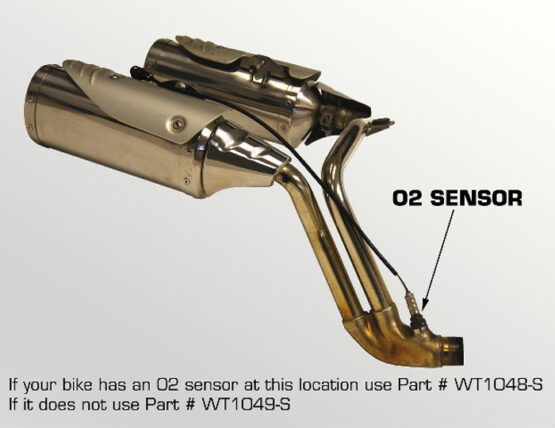 O2 SENSOR

If your bike has an O2 sensor at this location use Part # WT1048-S
If it does not use Part # WT1049-S